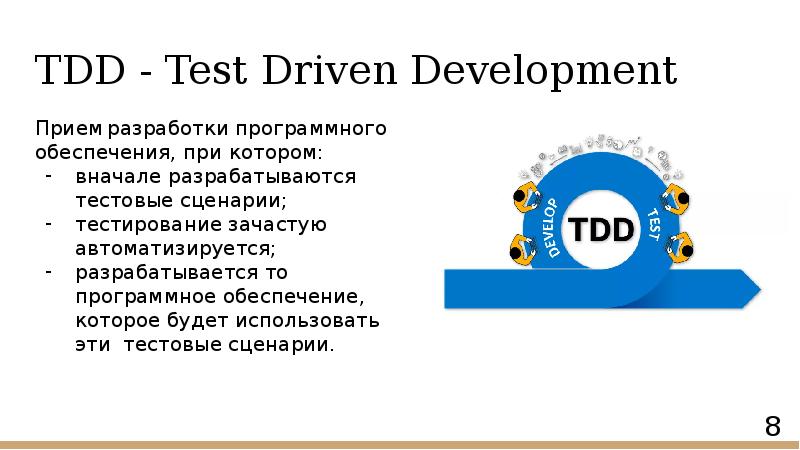 TDD - Test Driven Development

Прием разработки программного обеспечения, при котором:
- вначале разрабатываются тестовые сценарии;
- тестирование зачастую автоматизируется;
- разрабатывается то программное обеспечение, которое будет использовать эти тестовые сценарии.

DEVELOP
TDD
TEST

8